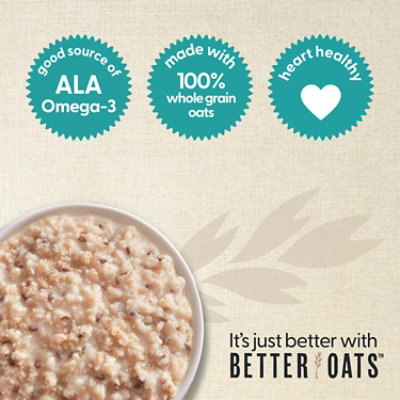 good source of
ALA
Omega-3

made with
100%
whole grain
oats

heart healthy

It's just better with
BETTER OATS™